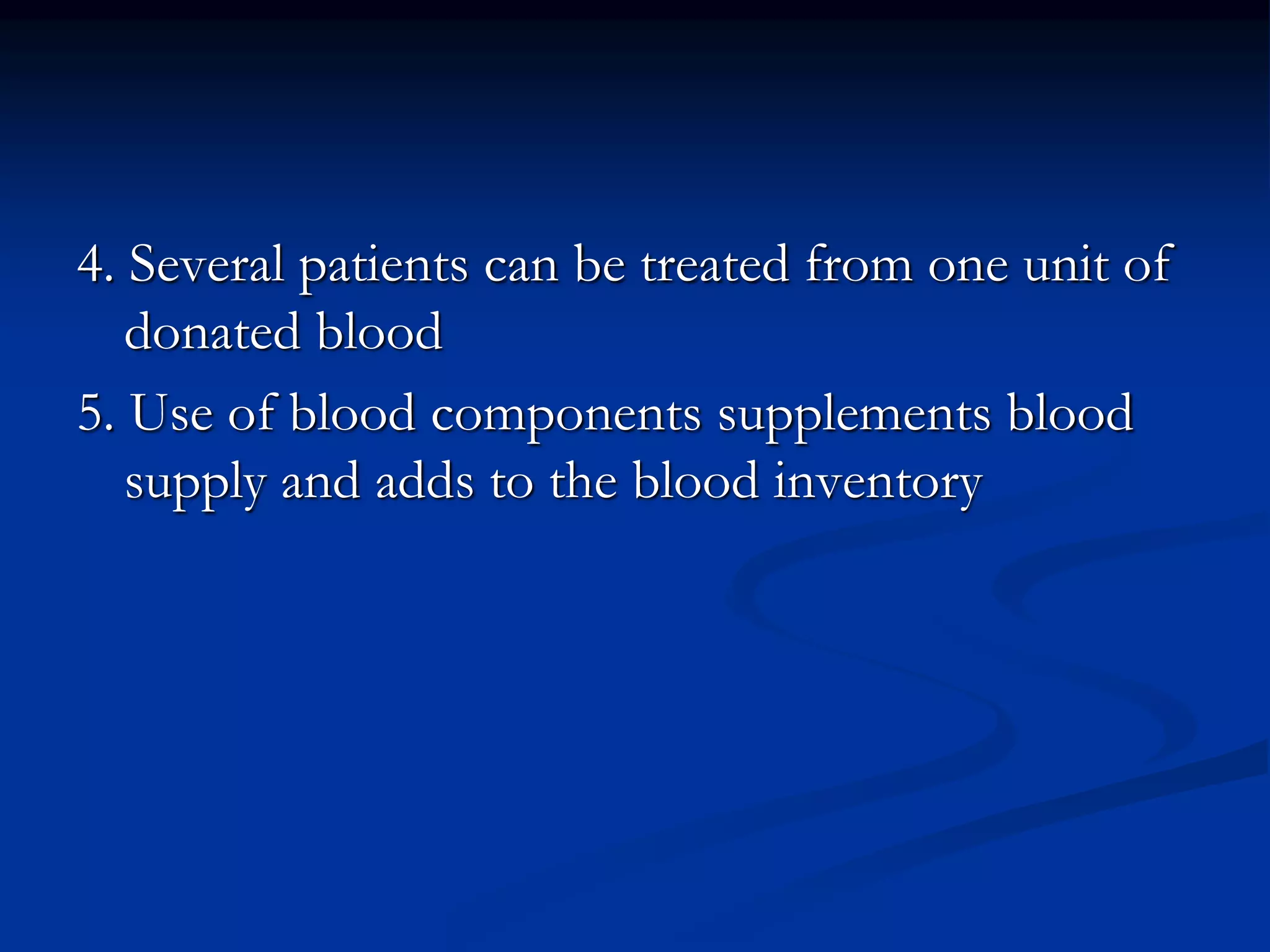 4. Several patients can be treated from one unit of donated blood

5. Use of blood components supplements blood supply and adds to the blood inventory